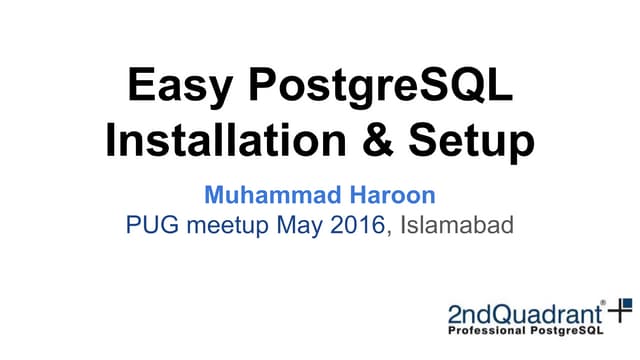 Easy PostgreSQL Installation & Setup

Muhammad Haroon
PUG meetup May 2016, Islamabad

2ndQuadrant®
Professional PostgreSQL